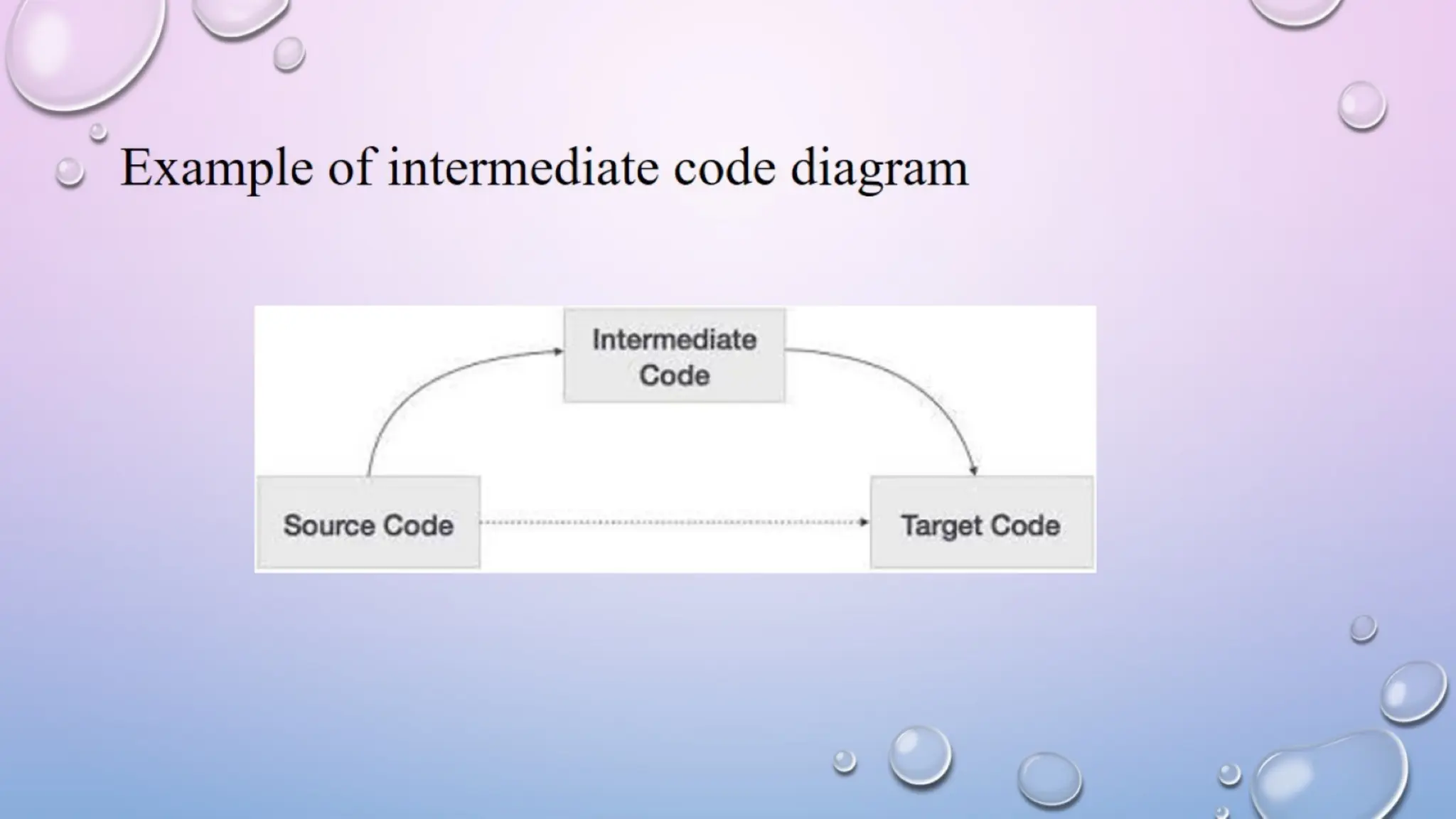 Example of intermediate code diagram

Intermediate Code

Source Code

Target Code